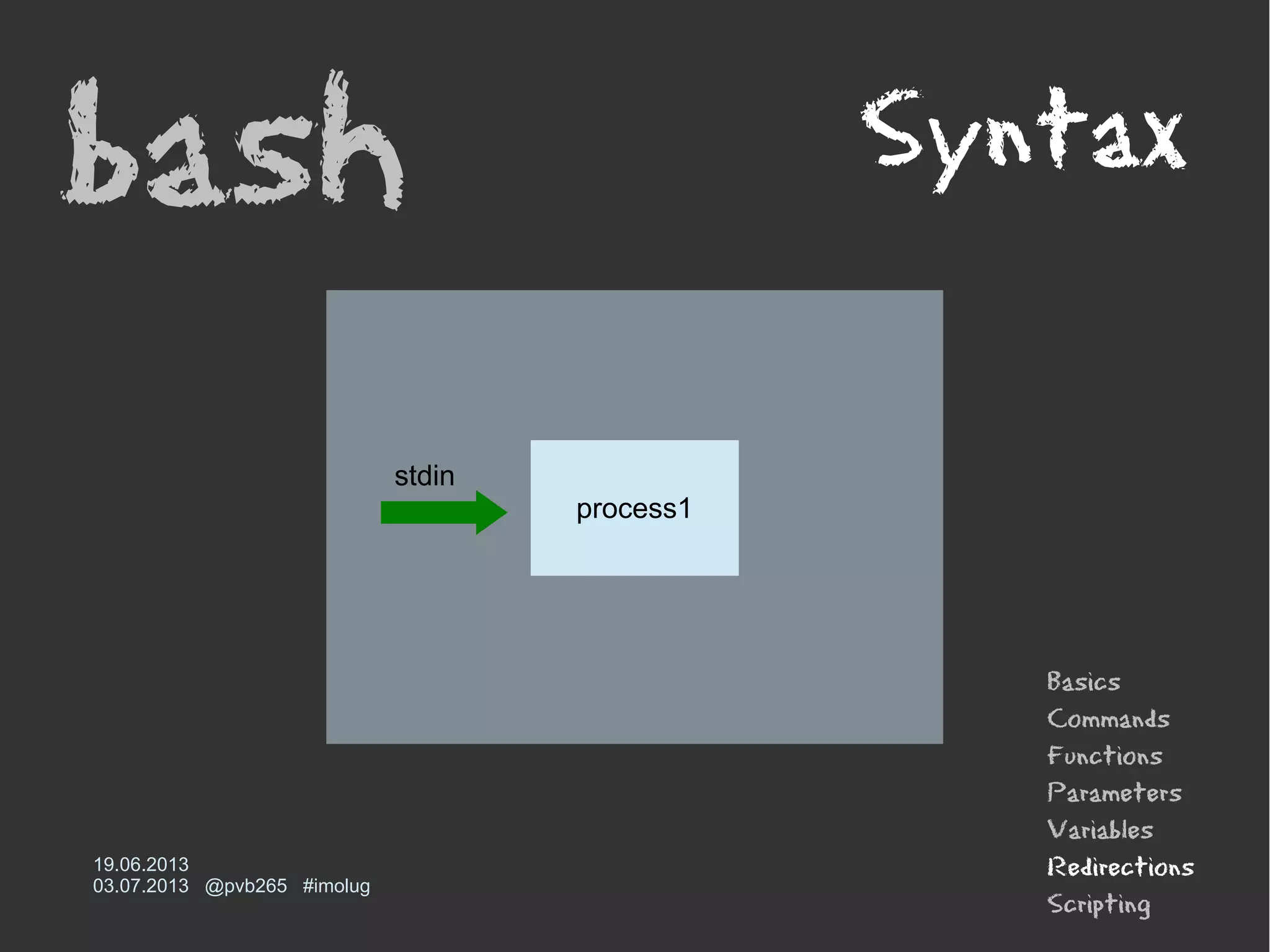 bash

Syntax

stdin

process1

Basics
Commands
Functions
Parameters
Variables
Redirections
Scripting

19.06.2013
03.07.2013 @pvb265 #imolug